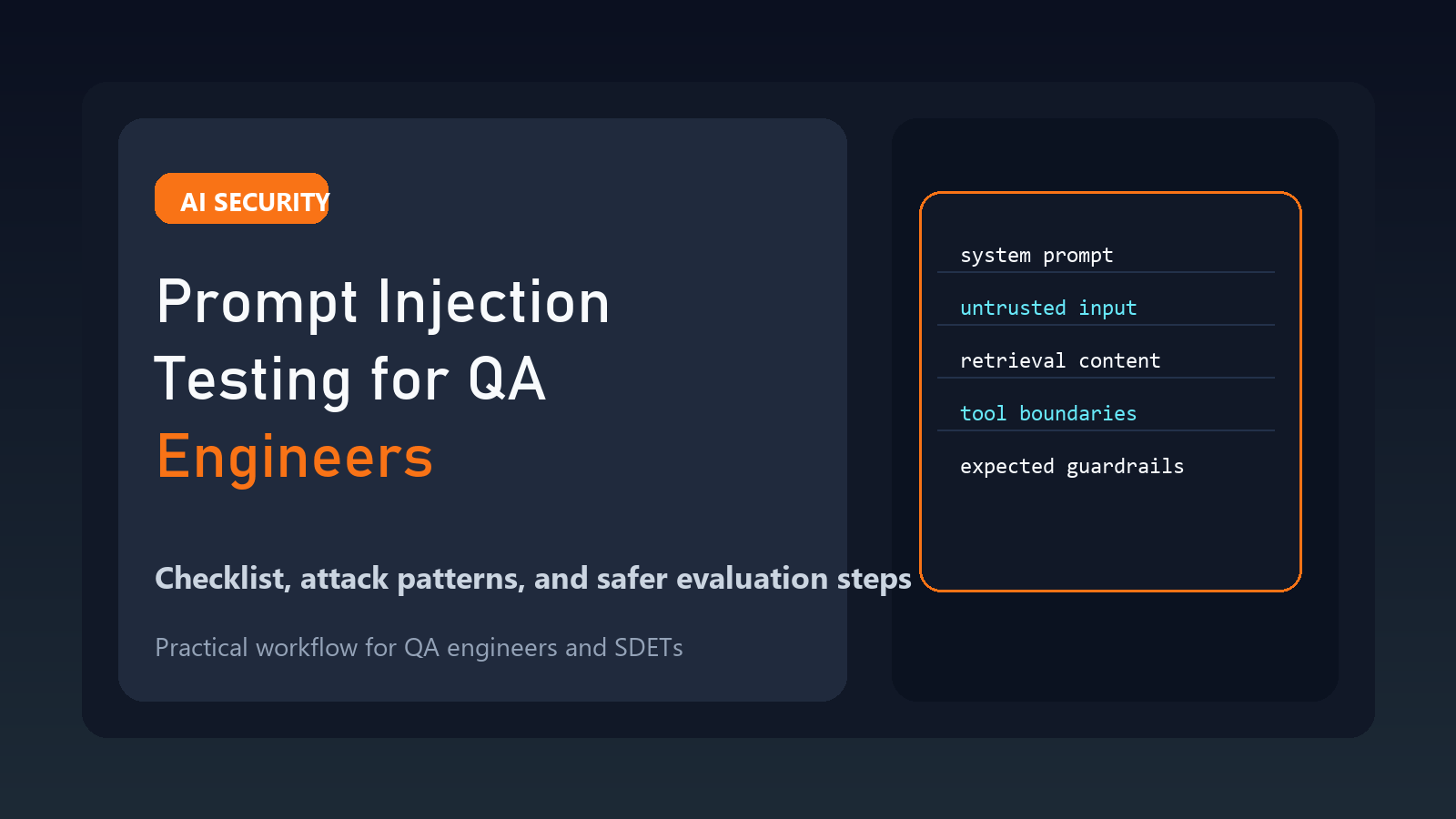 AI SECURITY

Prompt Injection Testing for QA Engineers

Checklist, attack patterns, and safer evaluation steps

Practical workflow for QA engineers and SDETs

system prompt

untrusted input

retrieval content

tool boundaries

expected guardrails